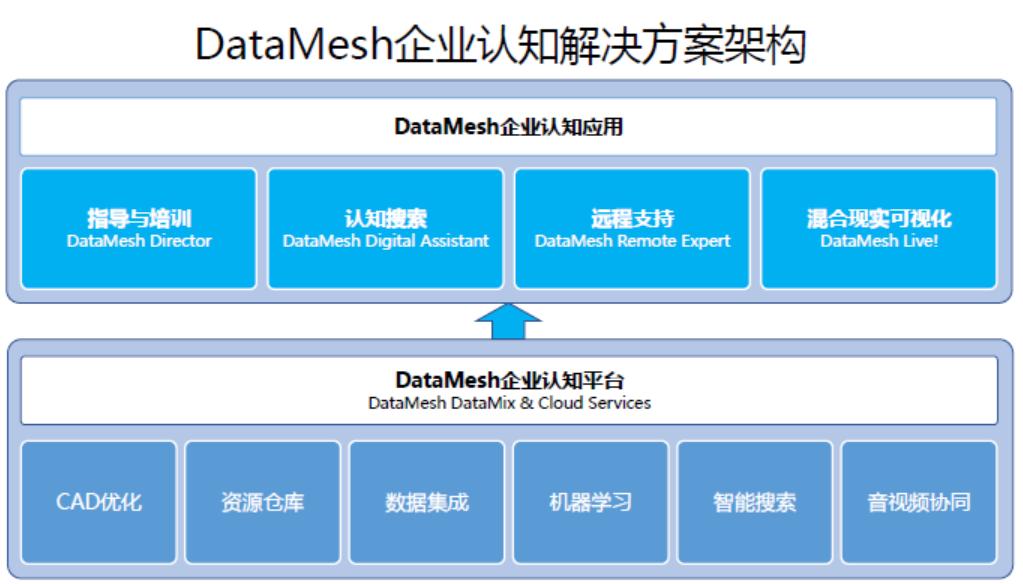 DataMesh企业认知解决方案架构

DataMesh企业认知应用

指导与培训
DataMesh Director

认知搜索
DataMesh Digital Assistant

远程支持
DataMesh Remote Expert

混合现实可视化
DataMesh Live!

DataMesh企业认知平台
DataMesh DataMix & Cloud Services

CAD优化

资源仓库

数据集成

机器学习

智能搜索

音视频协同